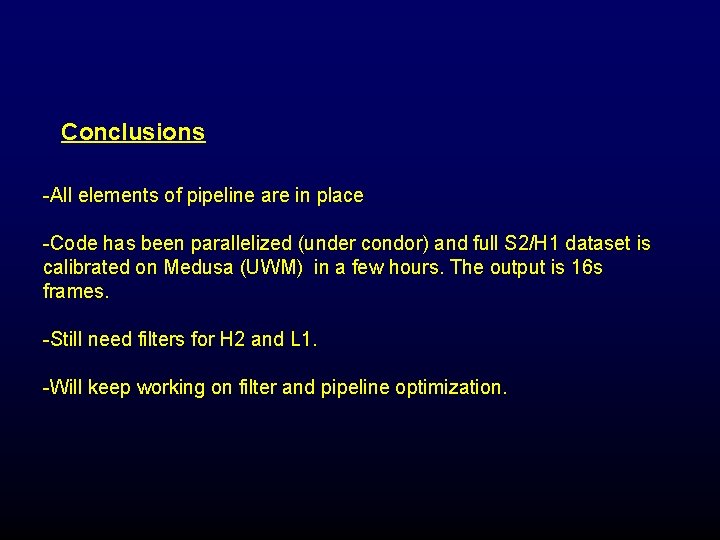 Conclusions

-All elements of pipeline are in place

-Code has been parallelized (under condor) and full S2/H1 dataset is calibrated on Medusa (UWM) in a few hours. The output is 16s frames.

-Still need filters for H2 and L1.

-Will keep working on filter and pipeline optimization.